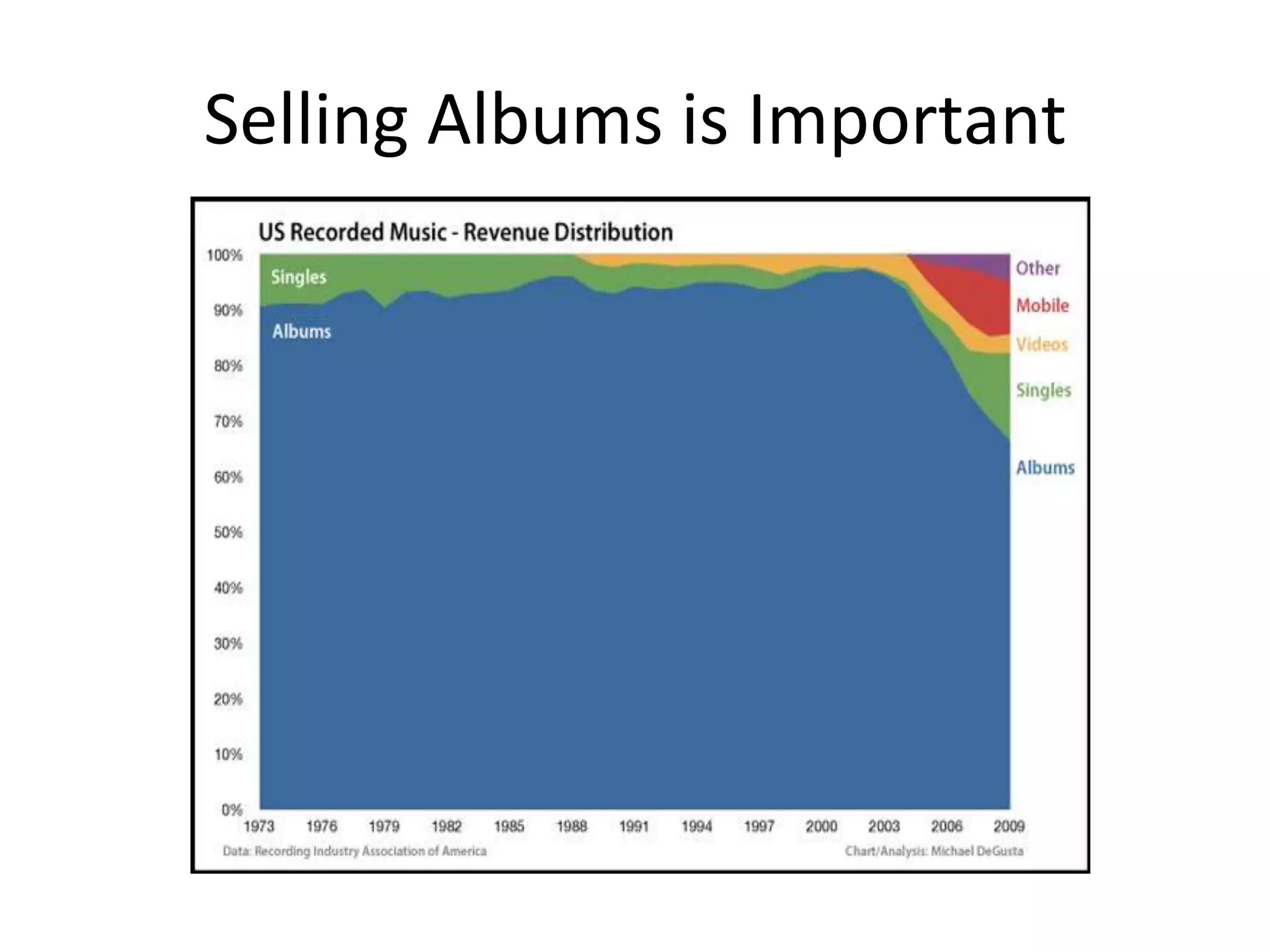 Selling Albums is Important

US Recorded Music - Revenue Distribution

100%
90%
80%
70%
60%
50%
40%
30%
20%
10%
0%

Singles
Albums

Other
Mobile
Videos
Singles
Albums

1973 1976 1979 1982 1985 1988 1991 1994 1997 2000 2003 2006 2009

Data: Recording Industry Association of America

Chart/Analysis: Michael DeGusta